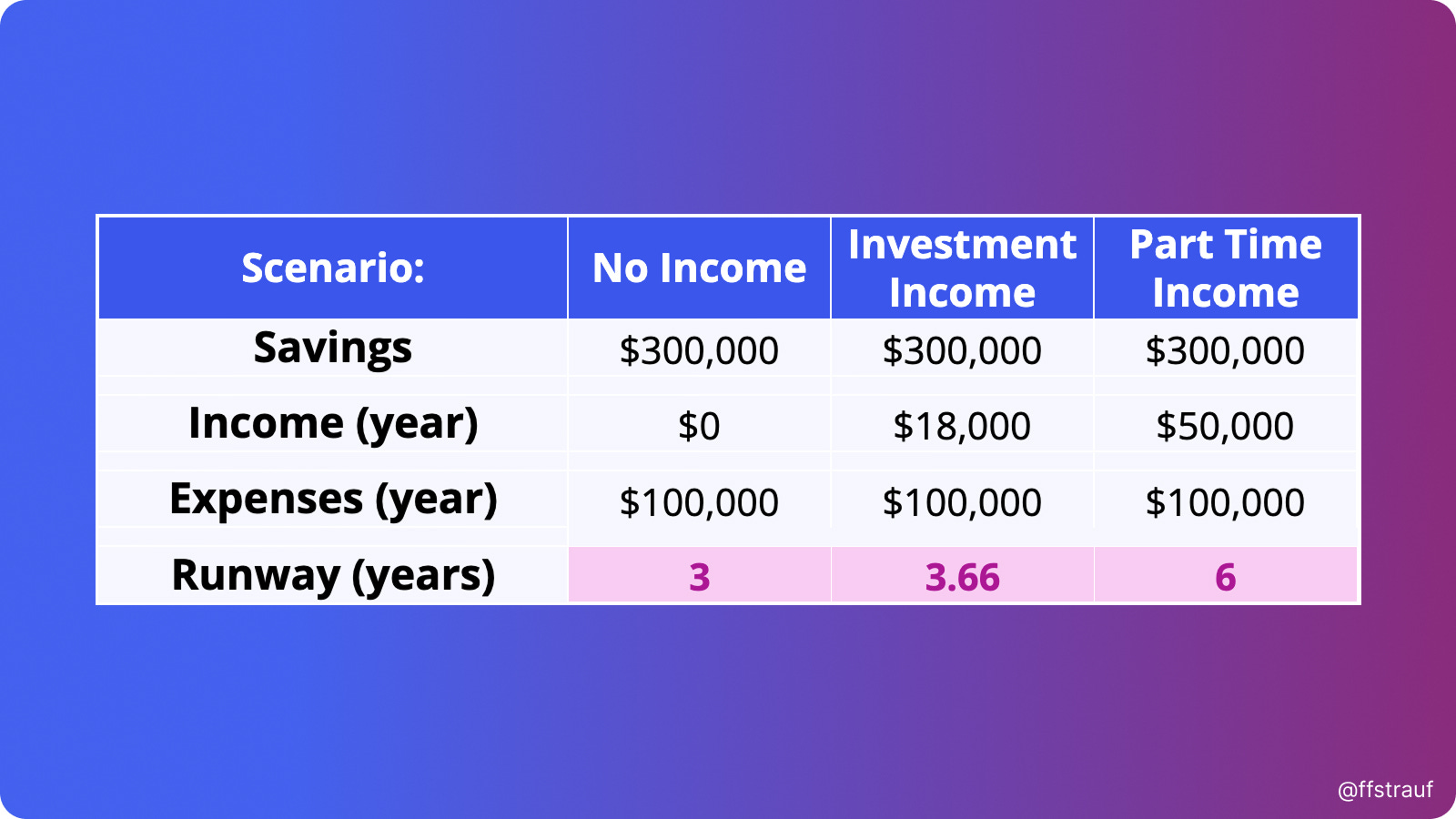 | Scenario: | No Income | Investment Income | Part Time Income |
|---|---|---|---|
| Savings | \$300,000 | \$300,000 | \$300,000 |
| Income (year) | \$0 | \$18,000 | \$50,000 |
| Expenses (year) | \$100,000 | \$100,000 | \$100,000 |
| Runway (years) | 3 | 3.66 | 6 |

@ffstrauf